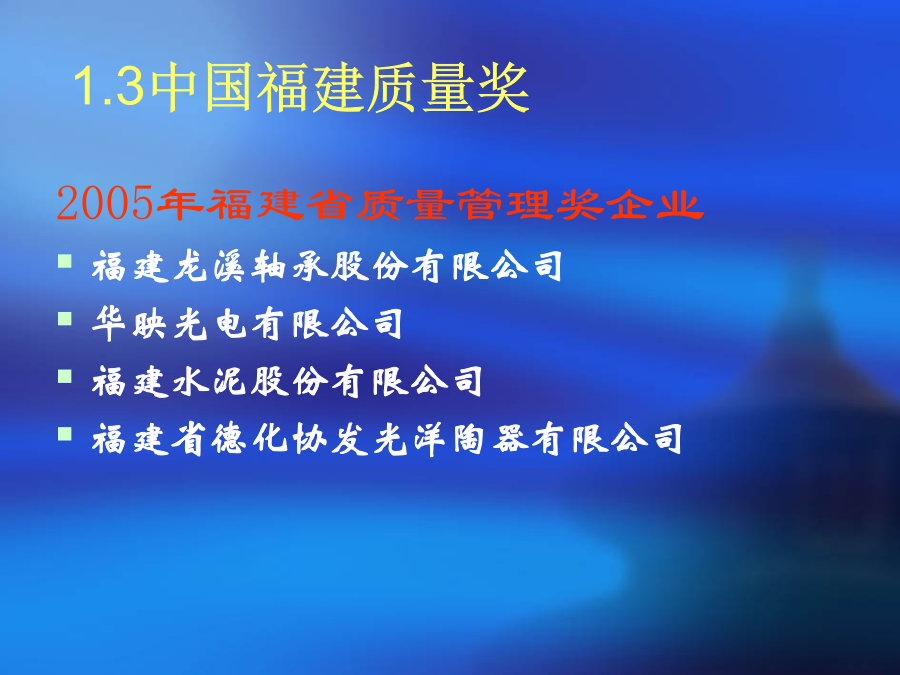 1.3中国福建质量奖

2005年福建省质量管理奖企业

- 福建龙溪轴承股份有限公司
- 华映光电有限公司
- 福建水泥股份有限公司
- 福建省德化协发光洋陶器有限公司